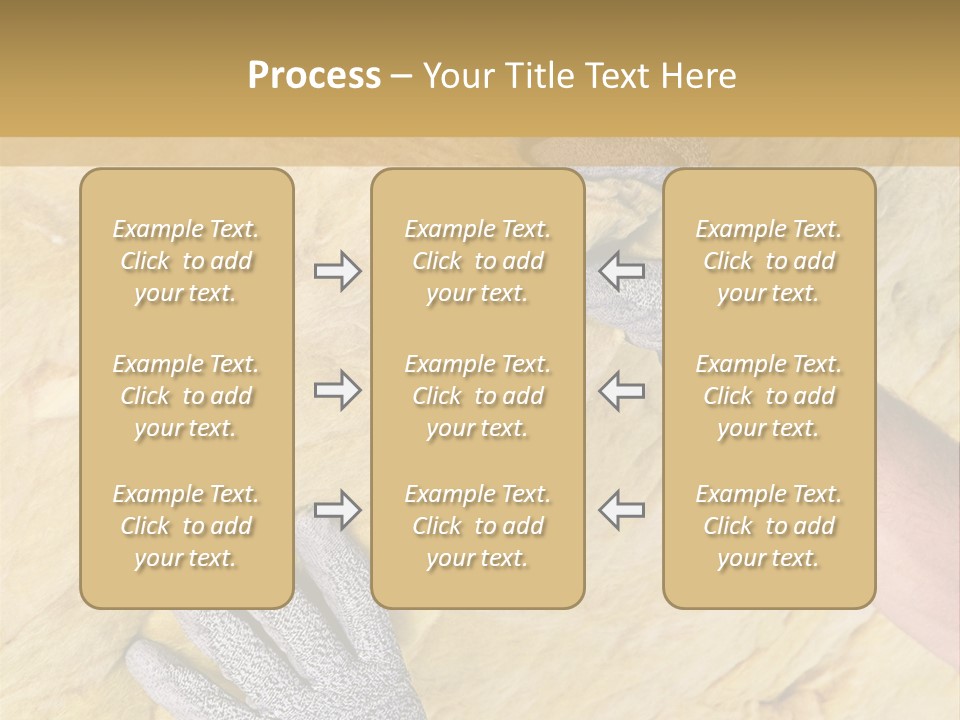 Process – Your Title Text Here

Example Text. Click to add your text.

Example Text. Click to add your text.

Example Text. Click to add your text.

Example Text. Click to add your text.

Example Text. Click to add your text.

Example Text. Click to add your text.

Example Text. Click to add your text.

Example Text. Click to add your text.

Example Text. Click to add your text.